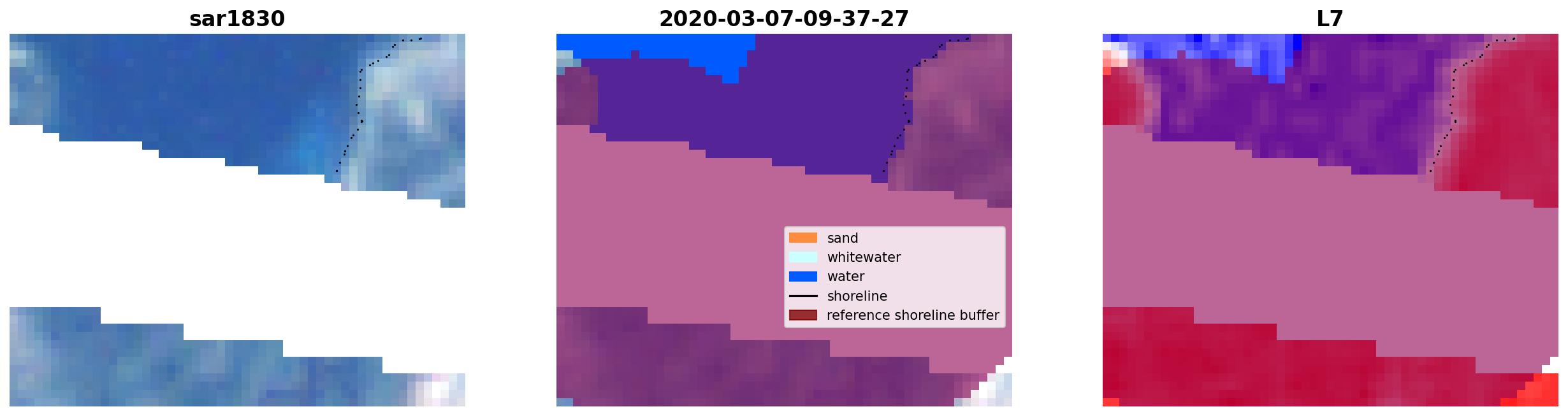 sar1830

2020-03-07-09-37-27

sand
whitewater
water
shoreline
reference shoreline buffer

L7